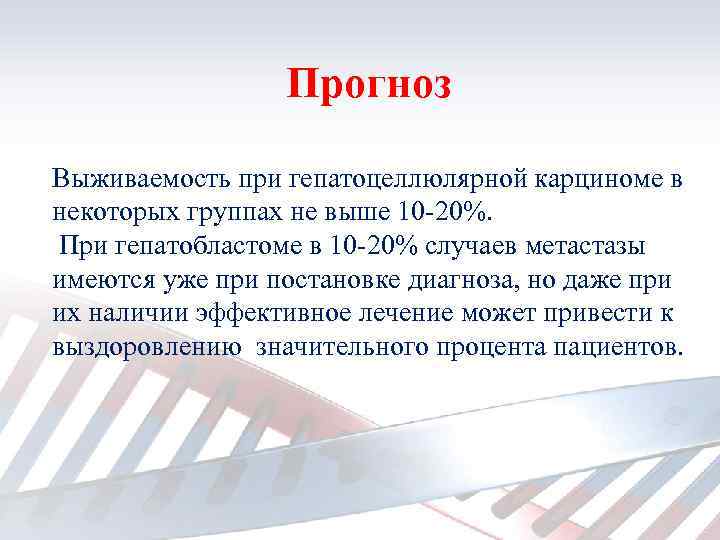 Прогноз

Выживаемость при гепатоцеллюлярной карциноме в некоторых группах не выше 10-20%.
 При гепатобластоме в 10-20% случаев метастазы имеются уже при постановке диагноза, но даже при их наличии эффективное лечение может привести к выздоровлению  значительного процента пациентов.